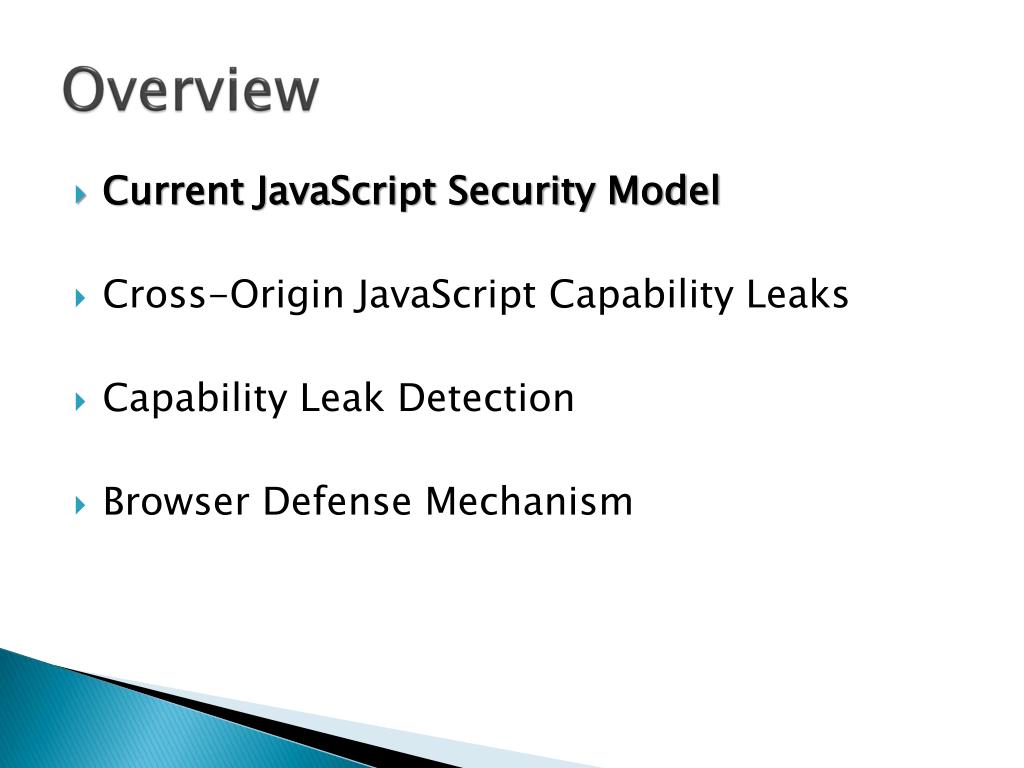 Overview

Current JavaScript Security Model

Cross-Origin JavaScript Capability Leaks

Capability Leak Detection

Browser Defense Mechanism